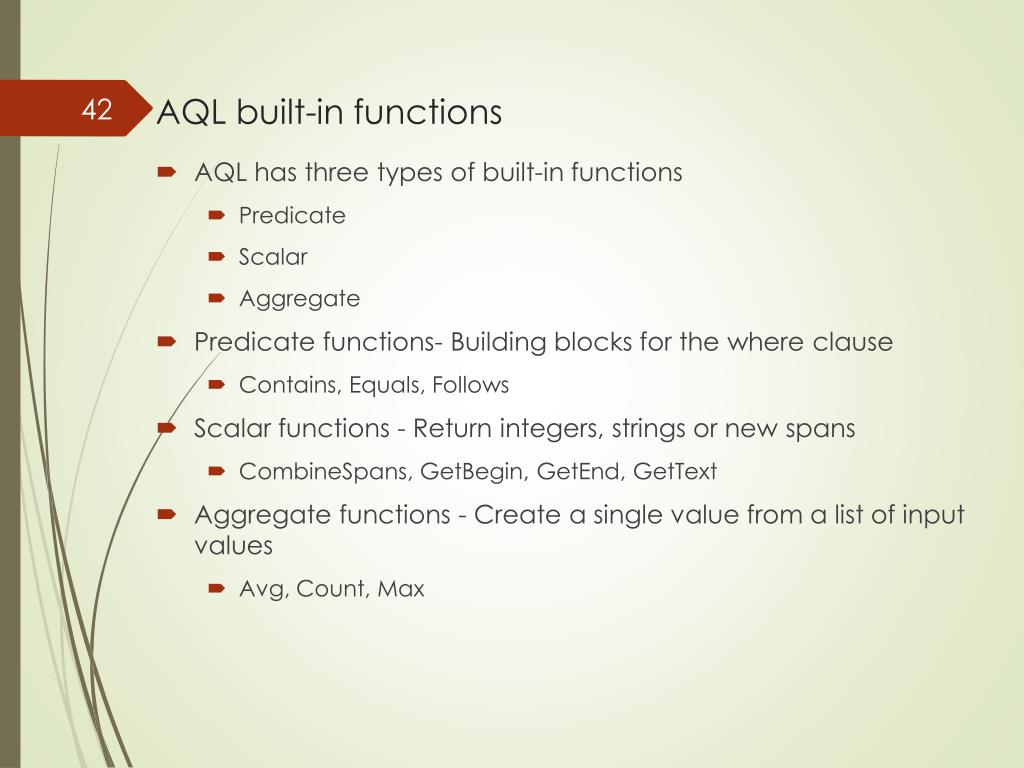 42

AQL built-in functions

AQL has three types of built-in functions

Predicate

Scalar

Aggregate

Predicate functions- Building blocks for the where clause

Contains, Equals, Follows

Scalar functions - Return integers, strings or new spans

CombineSpans, GetBegin, GetEnd, GetText

Aggregate functions - Create a single value from a list of input values

Avg, Count, Max